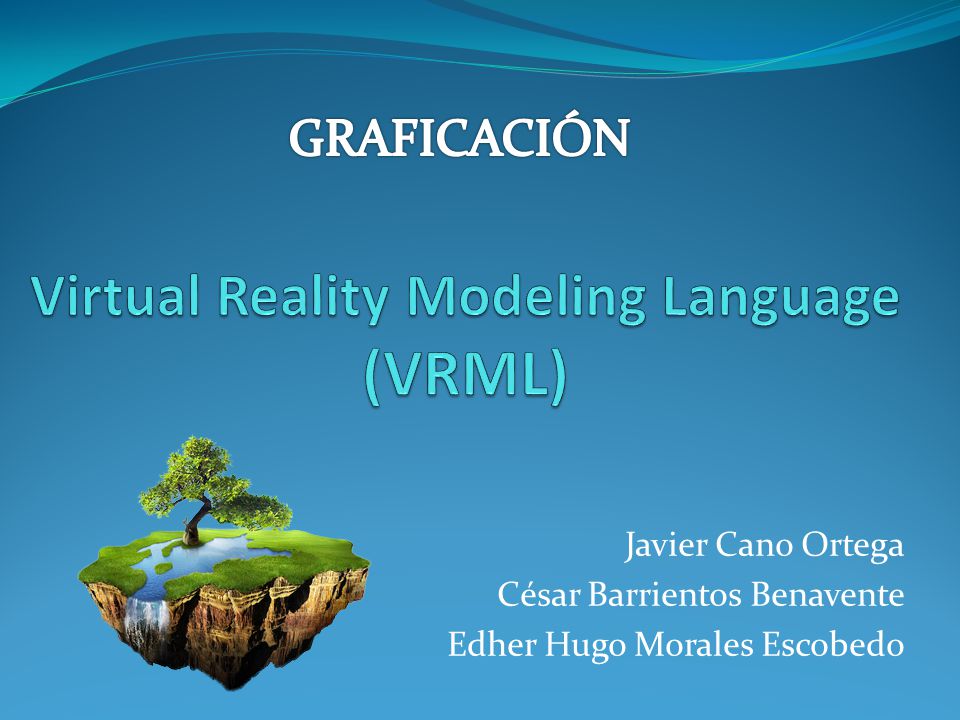 GRAFICACIÓN

Virtual Reality Modeling Language (VRML)

Javier Cano Ortega
César Barrientos Benavente
Edher Hugo Morales Escobedo